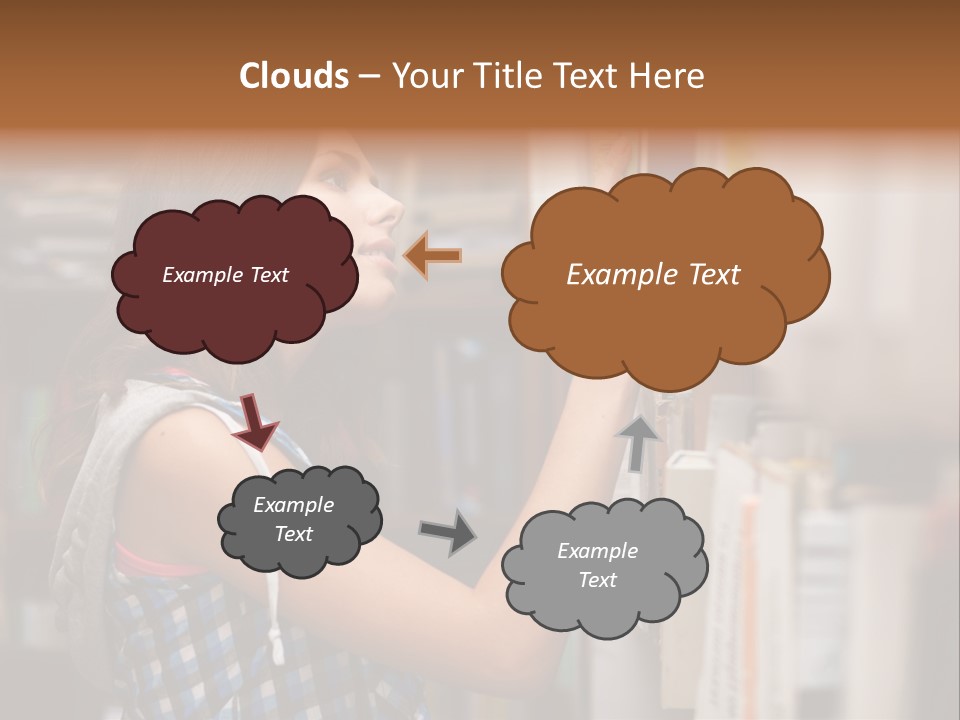 Clouds – Your Title Text Here

Example Text

Example Text

Example Text

Example Text